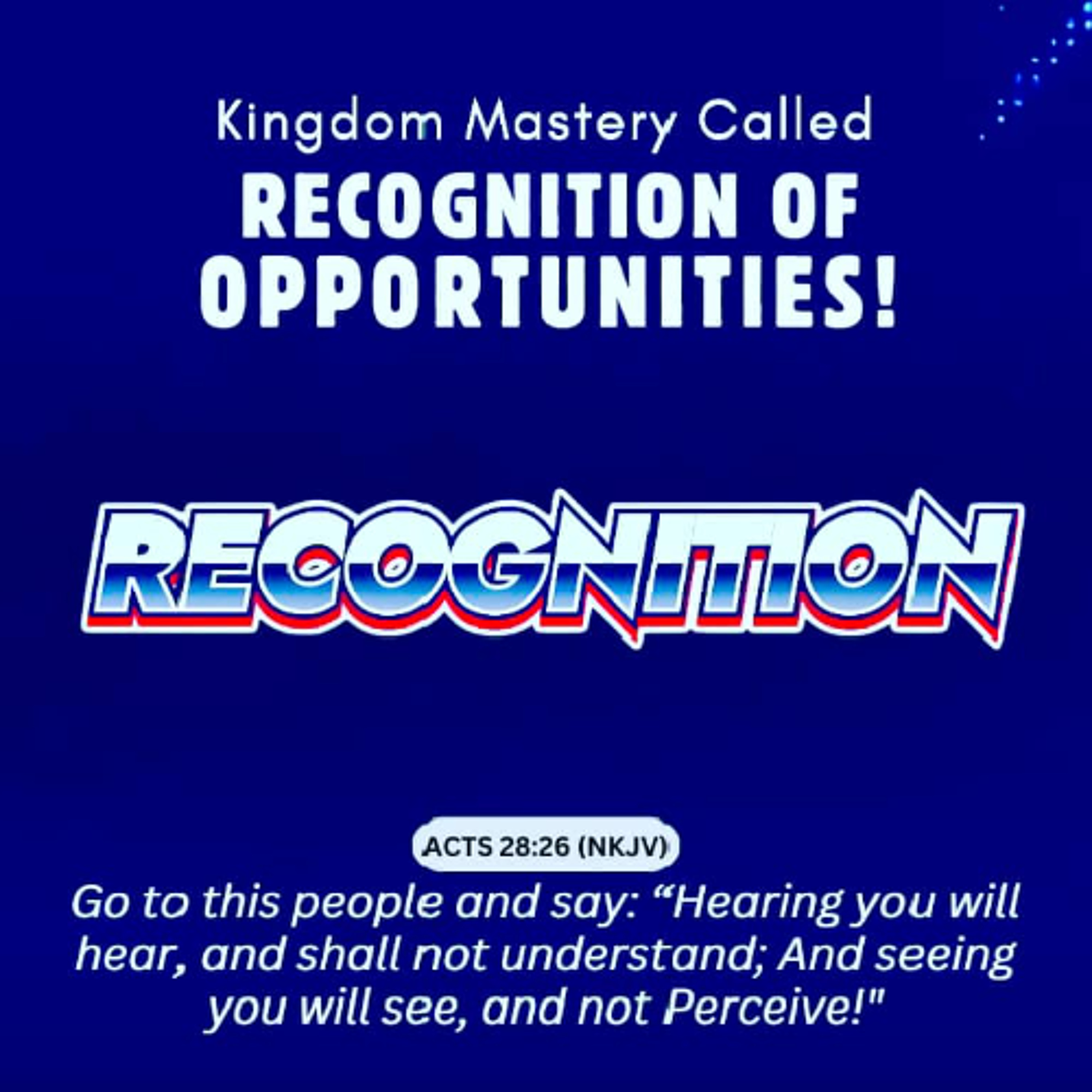 Kingdom Mastery Called

RECOGNITION OF OPPORTUNITIES!

RECOGNITION

ACTS 28:26 (NKJV)

Go to this people and say: “Hearing you will hear, and shall not understand; And seeing you will see, and not Perceive!"